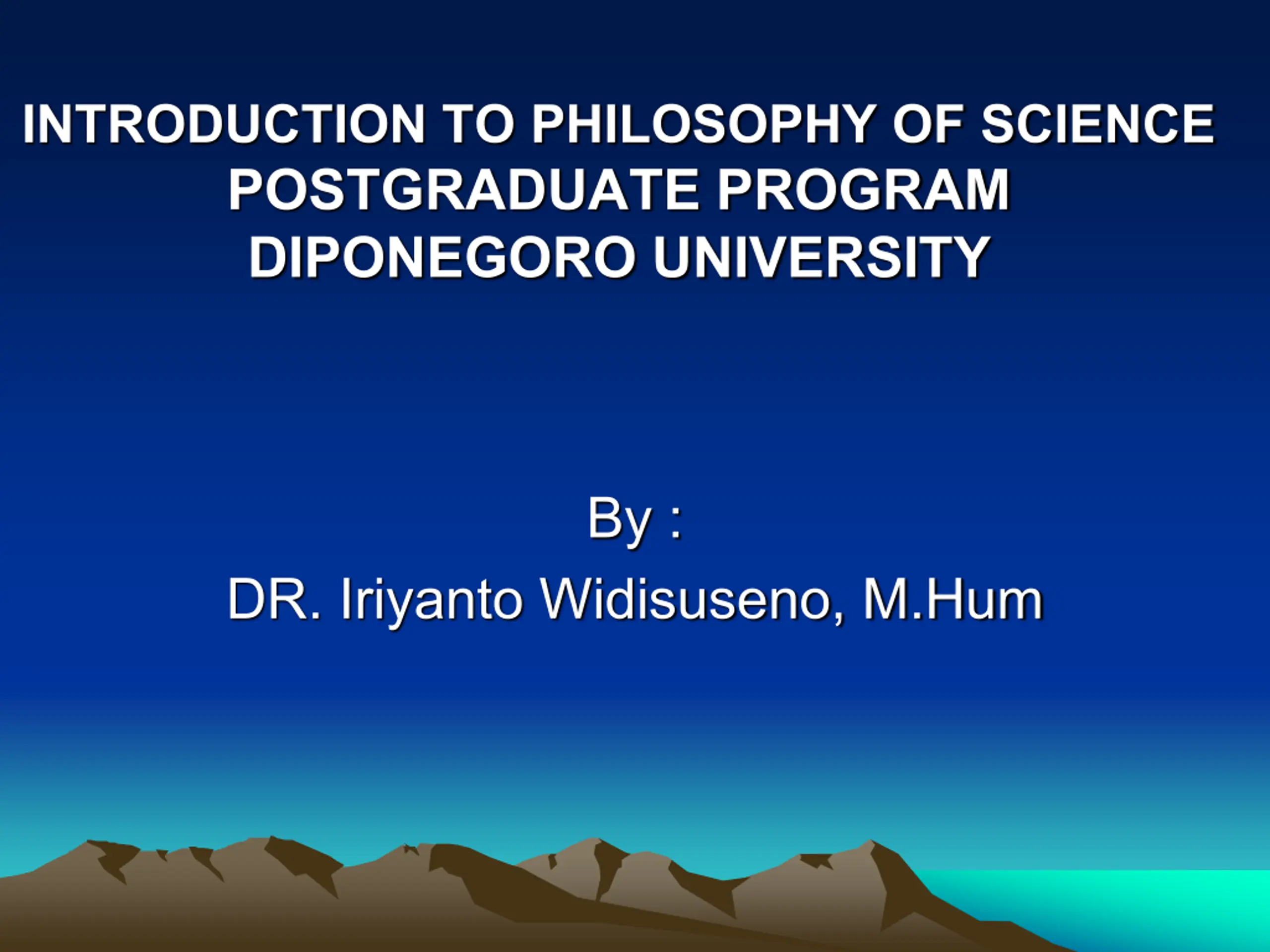 INTRODUCTION TO PHILOSOPHY OF SCIENCE
POSTGRADUATE PROGRAM
DIPONEGORO UNIVERSITY

By :
DR. Iriyanto Widisuseno, M.Hum